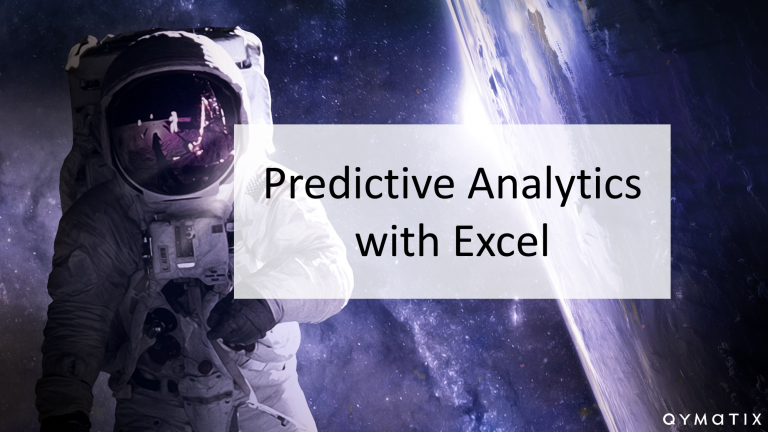 Predictive Analytics with Excel

QYMATIX